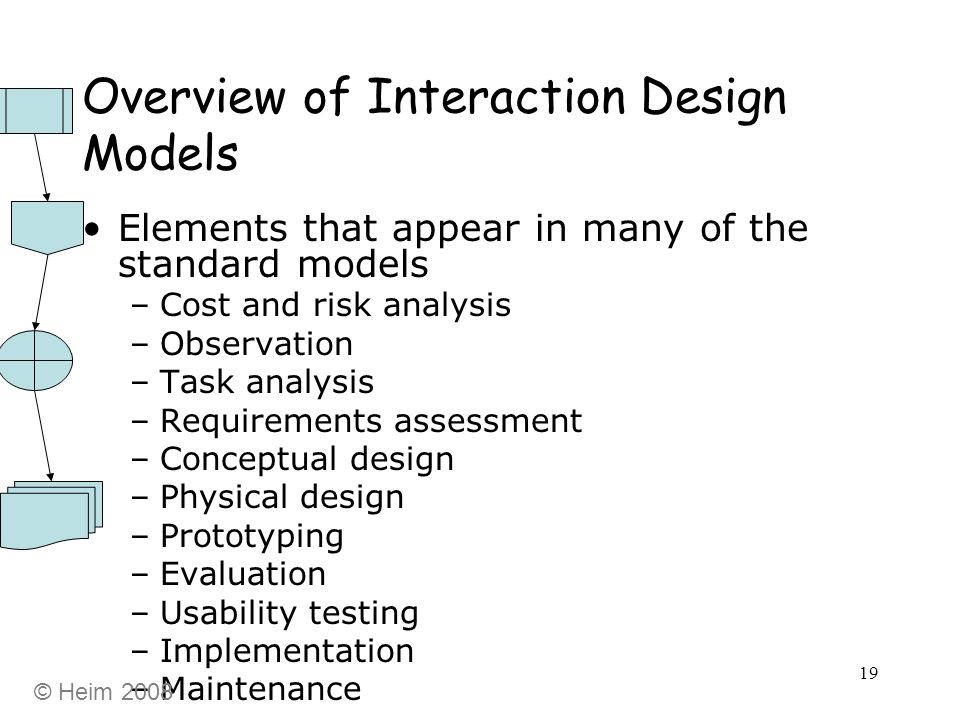 Overview of Interaction Design Models

• Elements that appear in many of the standard models
– Cost and risk analysis
– Observation
– Task analysis
– Requirements assessment
– Conceptual design
– Physical design
– Prototyping
– Evaluation
– Usability testing
– Implementation
– Maintenance

© Heim 2008

19